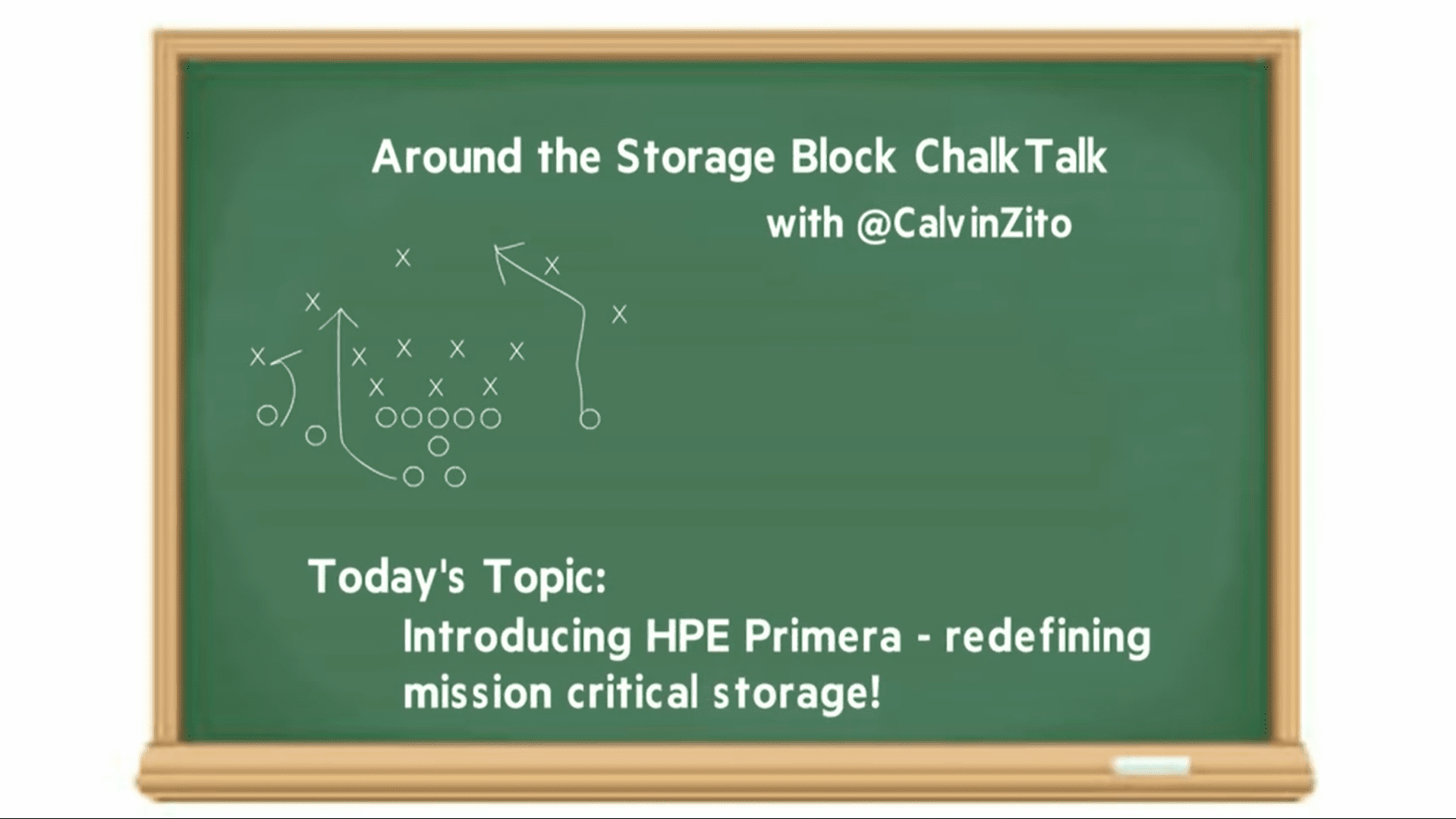 Around the Storage Block ChalkTalk

with @CalvinZito

Today's Topic:

Introducing HPE Primera - redefining mission critical storage!